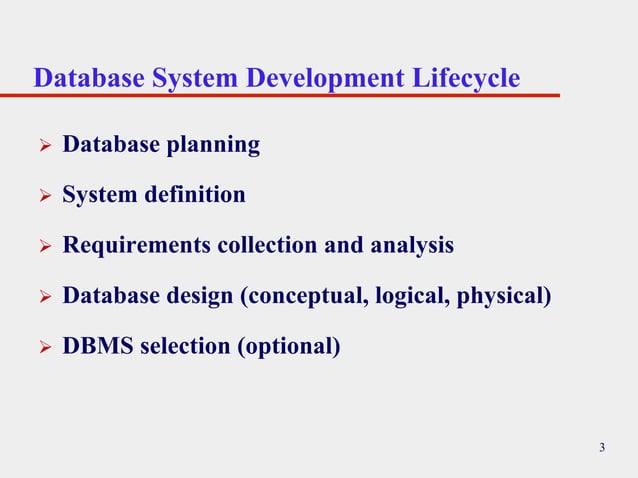 Database System Development Lifecycle

➢ Database planning

➢ System definition

➢ Requirements collection and analysis

➢ Database design (conceptual, logical, physical)

➢ DBMS selection (optional)

3